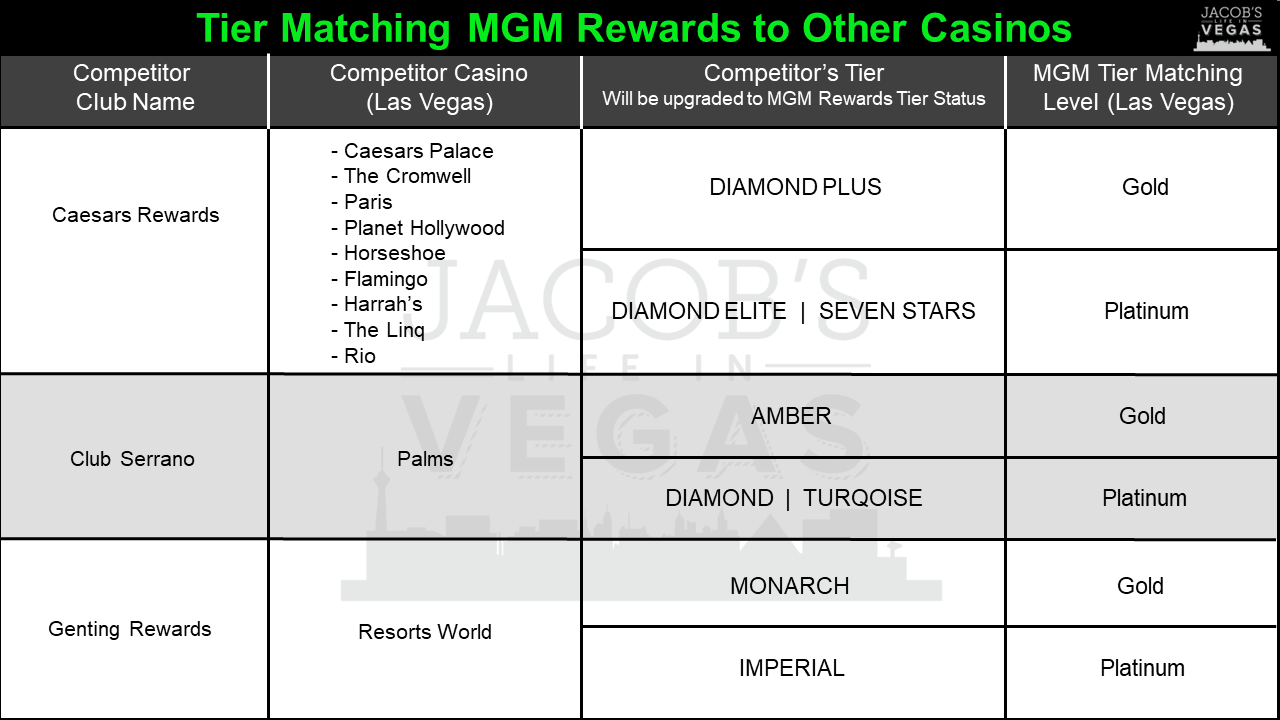 Tier Matching MGM Rewards to Other Casinos

JACOB'S LIFE IN VEGAS

| Competitor Club Name | Competitor Casino (Las Vegas) | Competitor's Tier Will be upgraded to MGM Rewards Tier Status | MGM Tier Matching Level (Las Vegas) |
|---|---|---|---|
| Caesars Rewards | - Caesars Palace - The Cromwell - Paris - Planet Hollywood - Horseshoe - Flamingo - Harrah's - The Linq - Rio | DIAMOND PLUS | Gold |
| | | DIAMOND ELITE \| SEVEN STARS | Platinum |
| Club Serrano | Palms | AMBER | Gold |
| | | DIAMOND \| TURQOISE | Platinum |
| Genting Rewards | Resorts World | MONARCH | Gold |
| | | IMPERIAL | Platinum |

JACOB'S LIFE IN VEGAS